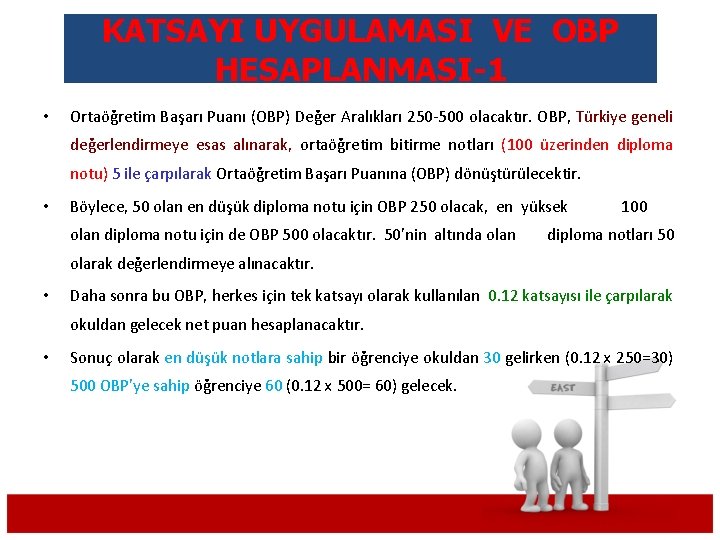 KATSAYI UYGULAMASI VE OBP HESAPLANMASI-1

• Ortaöğretim Başarı Puanı (OBP) Değer Aralıkları 250-500 olacaktır. OBP, Türkiye geneli değerlendirmeye esas alınarak, ortaöğretim bitirme notları (100 üzerinden diploma notu) 5 ile çarpılarak Ortaöğretim Başarı Puanına (OBP) dönüştürülecektir.

• Böylece, 50 olan en düşük diploma notu için OBP 250 olacak, en yüksek 100 olan diploma notu için de OBP 500 olacaktır. 50'nin altında olan diploma notları 50 olarak değerlendirmeye alınacaktır.

• Daha sonra bu OBP, herkes için tek katsayı olarak kullanılan 0.12 katsayısı ile çarpılarak okuldan gelecek net puan hesaplanacaktır.

• Sonuç olarak en düşük notlara sahip bir öğrenciye okuldan 30 gelirken (0.12 x 250=30) 500 OBP'ye sahip öğrenciye 60 (0.12 x 500= 60) gelecek.

EAST